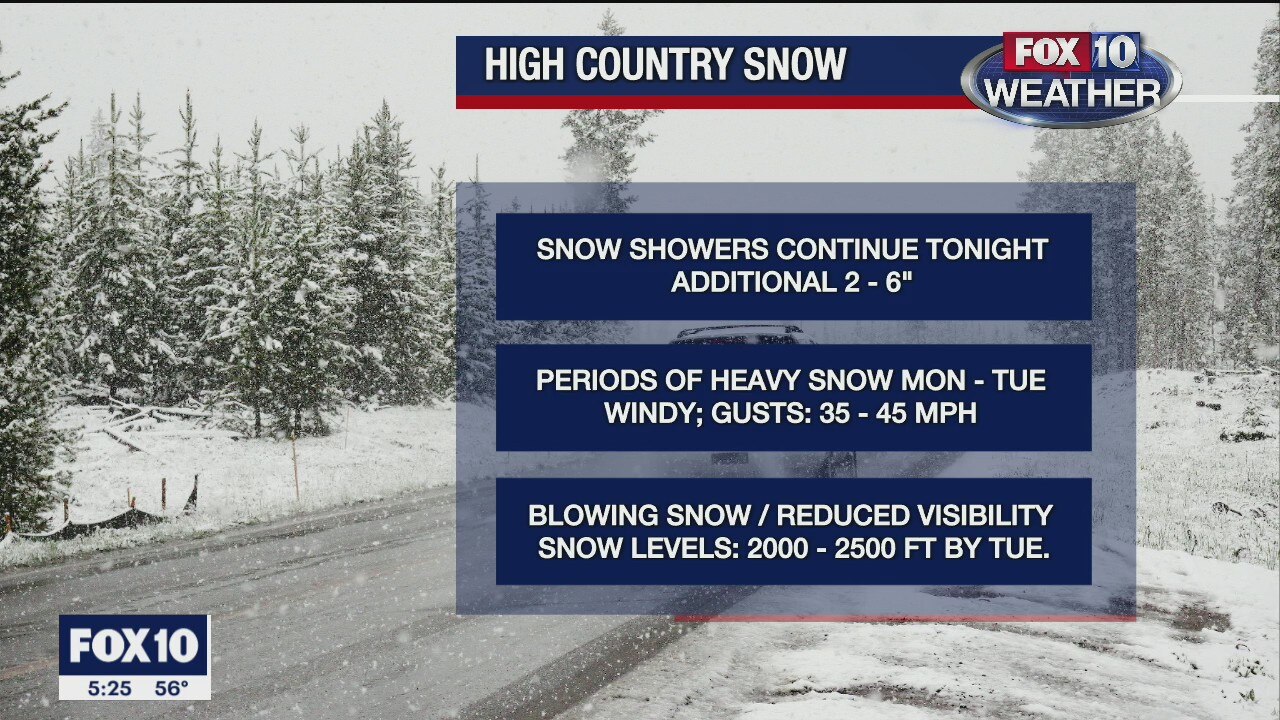 HIGH COUNTRY SNOW

FOX 10 WEATHER

SNOW SHOWERS CONTINUE TONIGHT
ADDITIONAL 2 - 6"

PERIODS OF HEAVY SNOW MON - TUE
WINDY; GUSTS: 35 - 45 MPH

BLOWING SNOW / REDUCED VISIBILITY
SNOW LEVELS: 2000 - 2500 FT BY TUE.

FOX10
5:25 56°